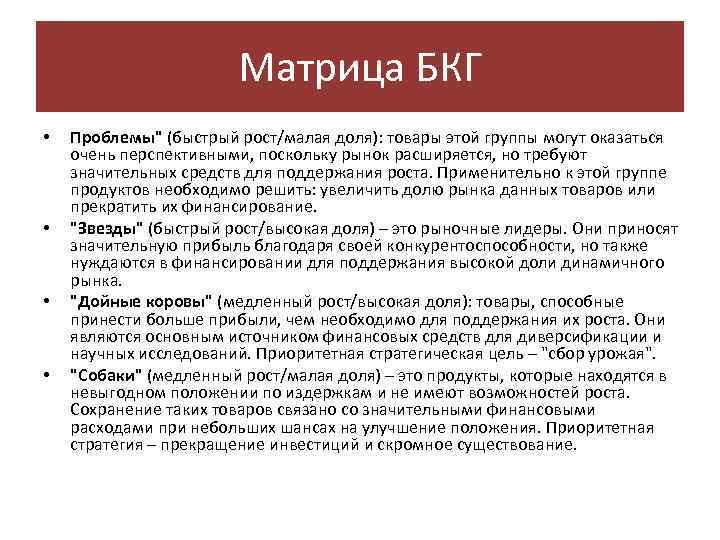 Матрица БКГ

• Проблемы" (быстрый рост/малая доля): товары этой группы могут оказаться очень перспективными, поскольку рынок расширяется, но требуют значительных средств для поддержания роста. Применительно к этой группе продуктов необходимо решить: увеличить долю рынка данных товаров или прекратить их финансирование.

• "Звезды" (быстрый рост/высокая доля) – это рыночные лидеры. Они приносят значительную прибыль благодаря своей конкурентоспособности, но также нуждаются в финансировании для поддержания высокой доли динамичного рынка.

• "Дойные коровы" (медленный рост/высокая доля): товары, способные принести больше прибыли, чем необходимо для поддержания их роста. Они являются основным источником финансовых средств для диверсификации и научных исследований. Приоритетная стратегическая цель – "сбор урожая".

• "Собаки" (медленный рост/малая доля) – это продукты, которые находятся в невыгодном положении по издержкам и не имеют возможностей роста. Сохранение таких товаров связано со значительными финансовыми расходами при небольших шансах на улучшение положения. Приоритетная стратегия – прекращение инвестиций и скромное существование.